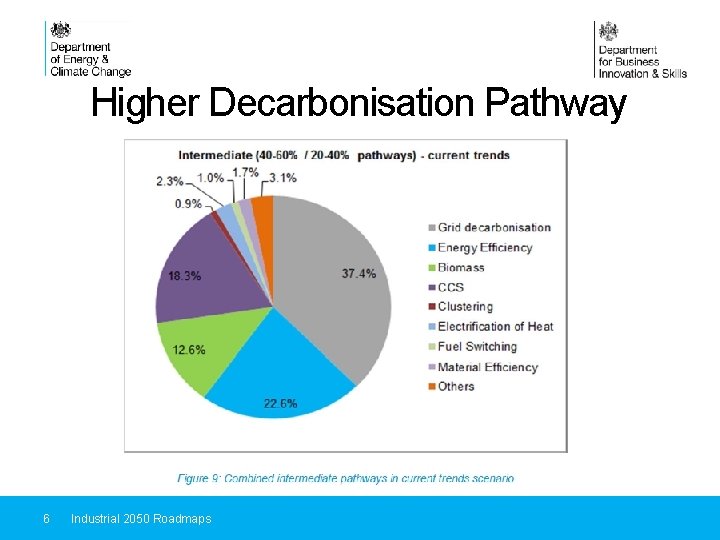 Department of Energy & Climate Change

Department for Business Innovation & Skills

Higher Decarbonisation Pathway

Intermediate (40-60% / 20-40% pathways) - current trends

2.3%
1.0%
1.7%
3.1%
0.9%
18.3%
37.4%
12.6%
22.6%

Grid decarbonisation
Energy Efficiency
Biomass
CCS
Clustering
Electrification of Heat
Fuel Switching
Material Efficiency
Others

Figure 9: Combined intermediate pathways in current trends scenario

6 Industrial 2050 Roadmaps